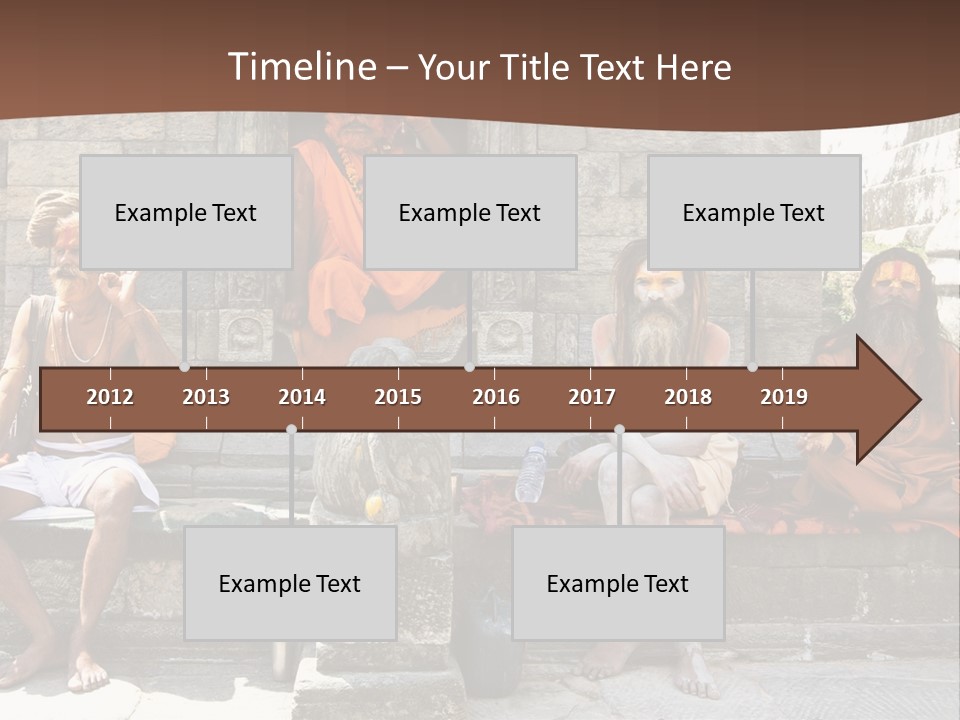 Timeline – Your Title Text Here

Example Text

Example Text

Example Text

2012 2013 2014 2015 2016 2017 2018 2019

Example Text

Example Text